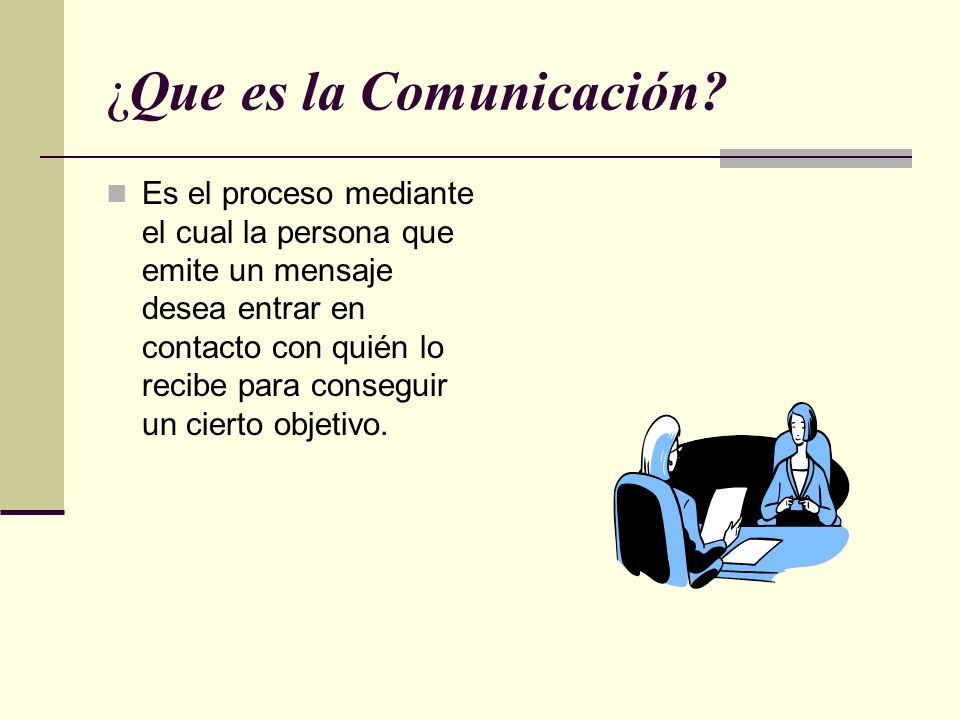 ¿Que es la Comunicación?

Es el proceso mediante el cual la persona que emite un mensaje desea entrar en contacto con quién lo recibe para conseguir un cierto objetivo.